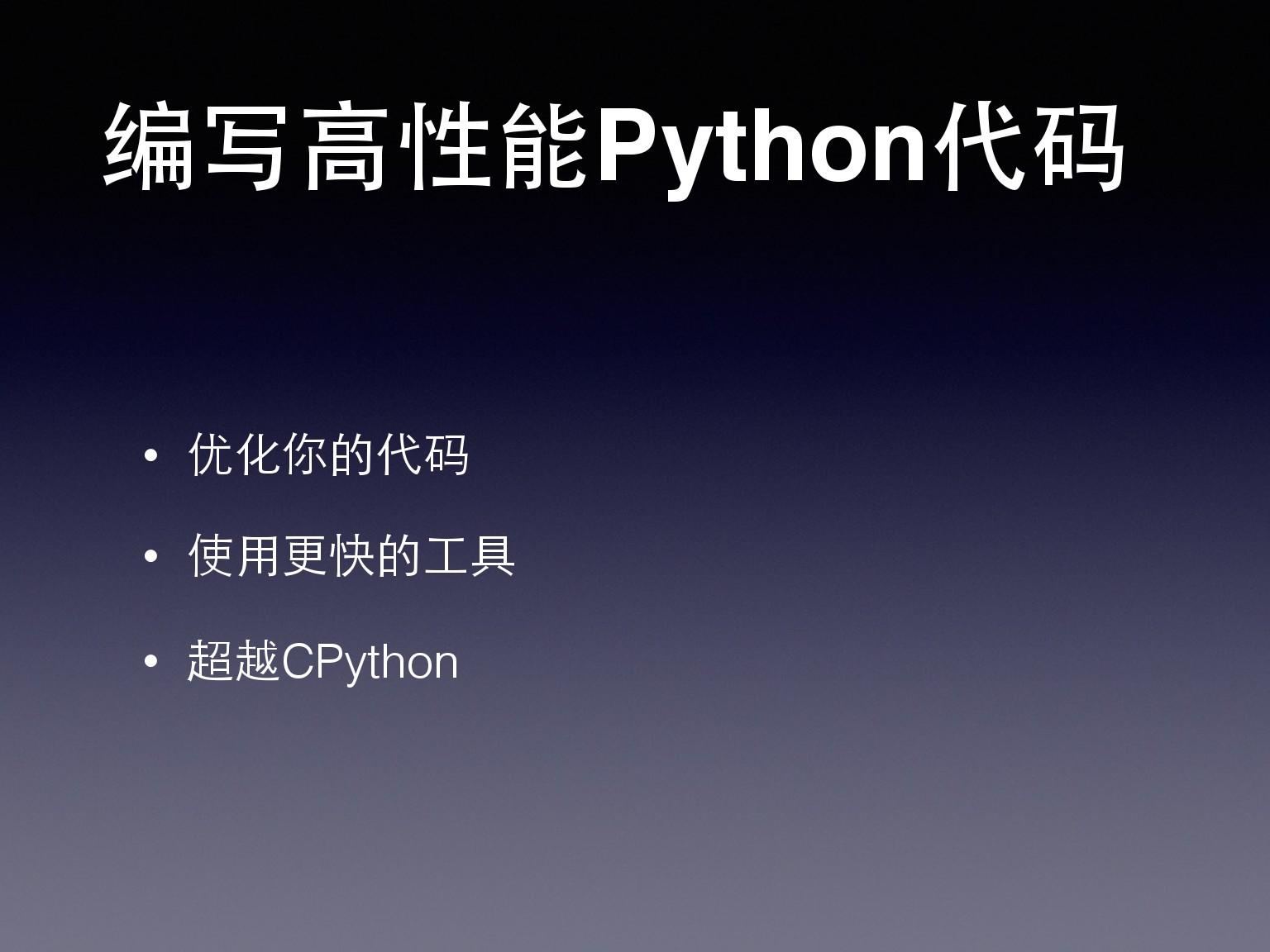 编写高性能Python代码

• 优化你的代码

• 使用更快的工具

• 超越CPython